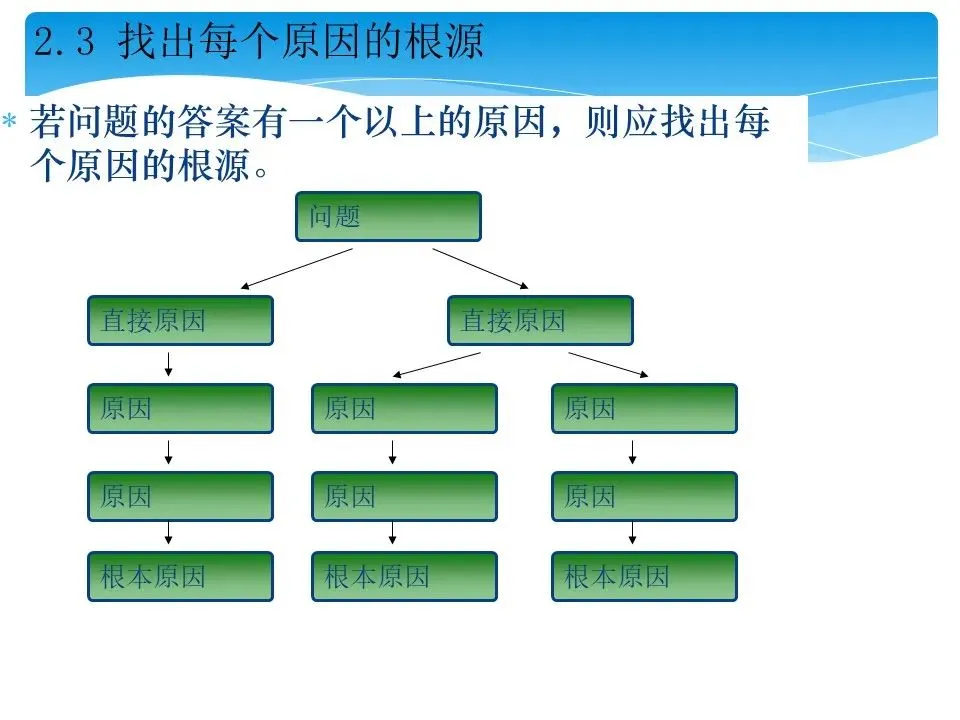 2.3 找出每个原因的根源

* 若问题的答案有一个以上的原因，则应找出每个原因的根源。

问题

直接原因

直接原因

原因

原因

原因

原因

原因

原因

根本原因

根本原因

根本原因